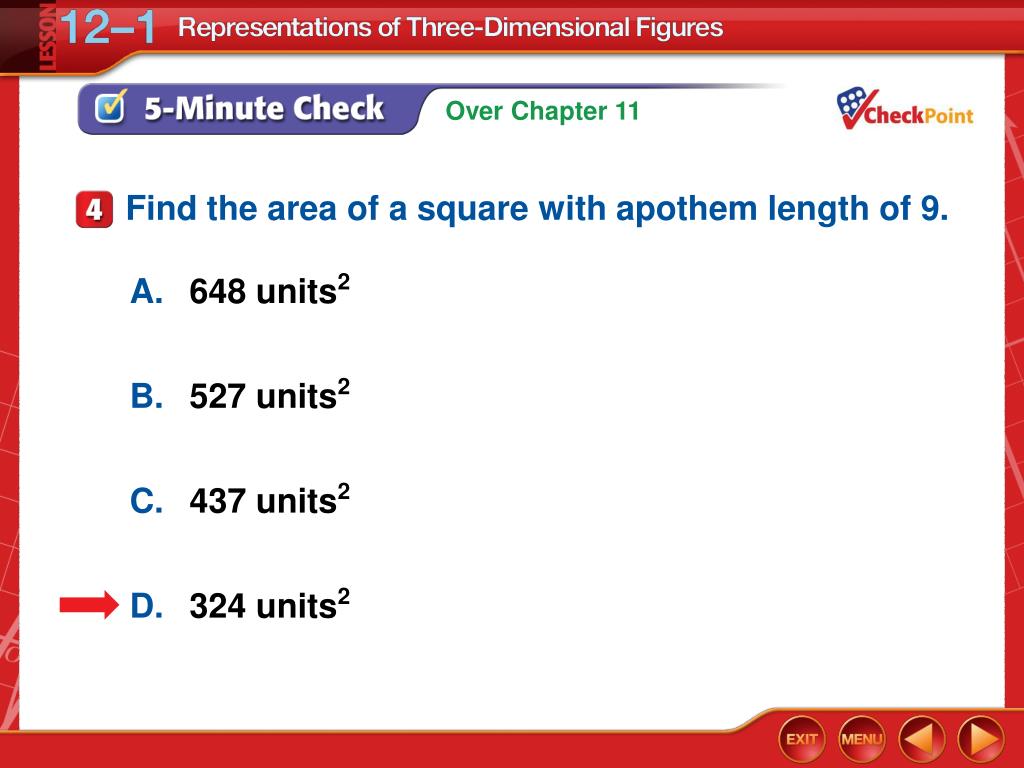 LESSON 12–1 Representations of Three-Dimensional Figures

5-Minute Check Over Chapter 11

CheckPoint

4 Find the area of a square with apothem length of 9.

A. 648 units$^2$

B. 527 units$^2$

C. 437 units$^2$

D. 324 units$^2$

EXIT MENU